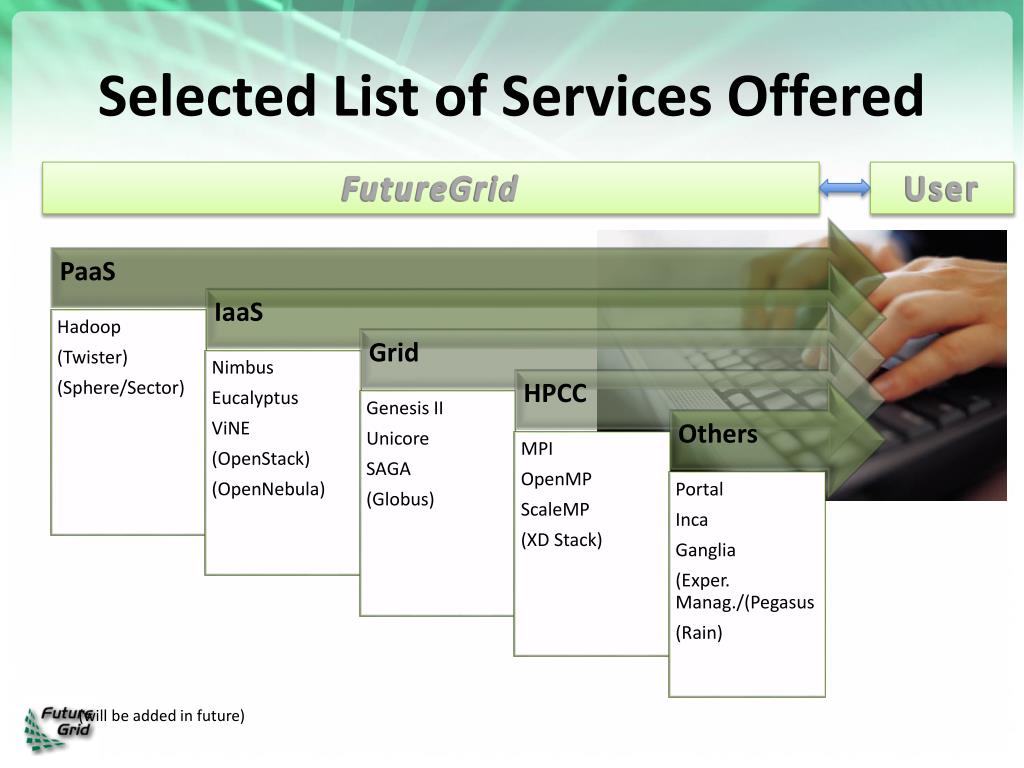 Selected List of Services Offered

FutureGrid

User

PaaS

Hadoop
(Twister)
(Sphere/Sector)

IaaS

Nimbus
Eucalyptus
ViNE
(OpenStack)
(OpenNebula)

Grid

Genesis II
Unicore
SAGA
(Globus)

HPCC

MPI
OpenMP
ScaleMP
(XD Stack)

Others

Portal
Inca
Ganglia
(Exper. Manag./(Pegasus
(Rain)

Future Grid

(will be added in future)